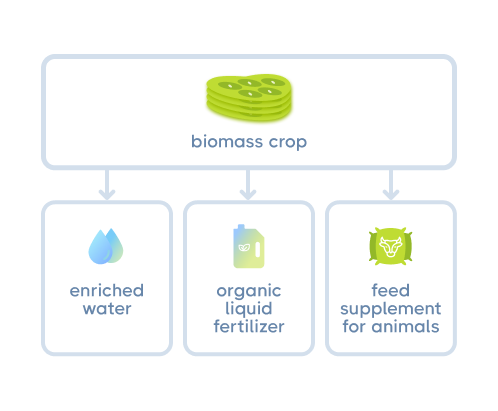 biomass crop

enriched water

organic liquid fertilizer

feed supplement for animals